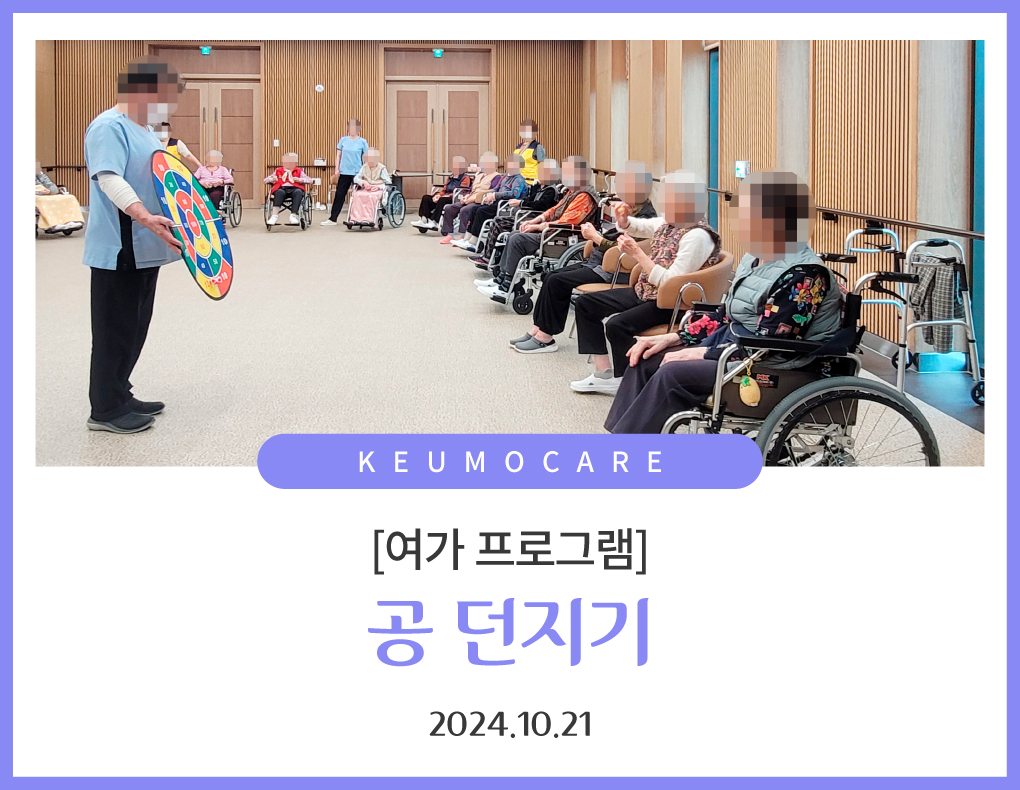 KEUMOCARE

[여가 프로그램]

공 던지기

2024.10.21